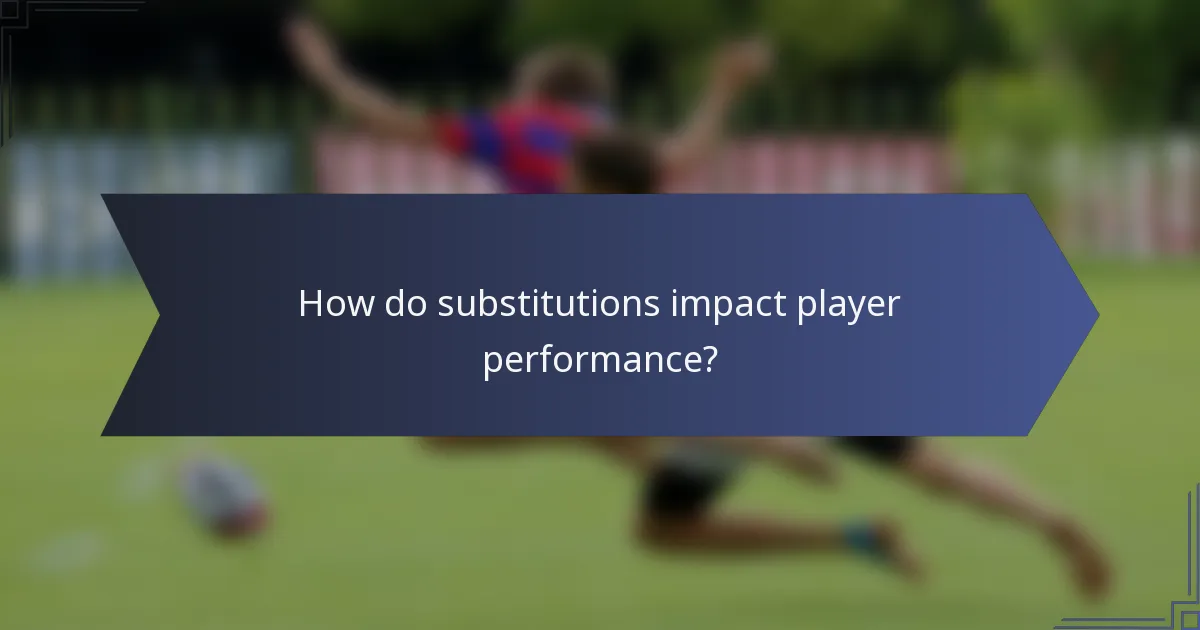 How do substitutions impact player performance?